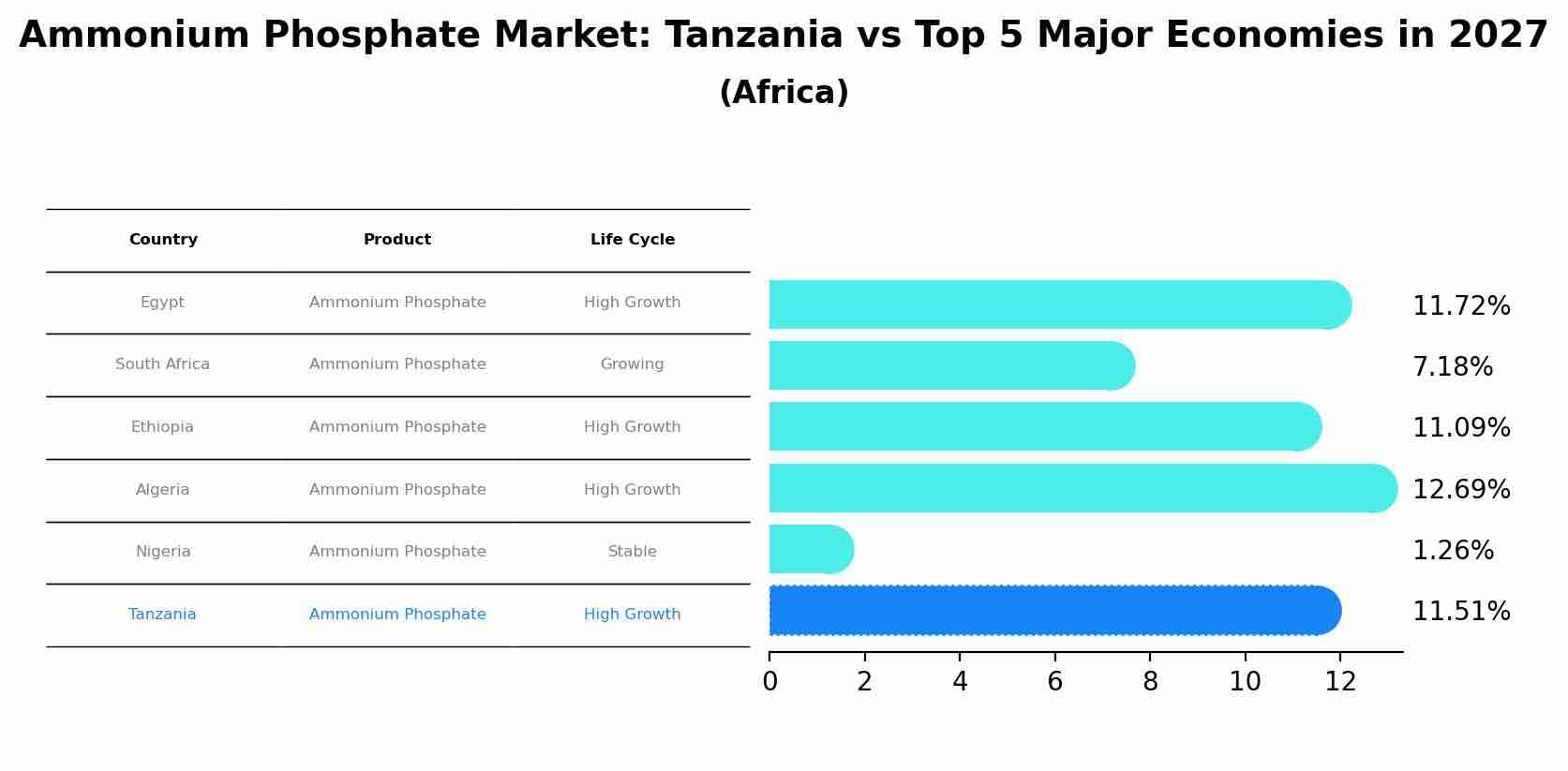 Ammonium Phosphate Market: Tanzania vs Top 5 Major Economies in 2027
(Africa)

| Country | Product | Life Cycle |
|---|---|---|
| Egypt | Ammonium Phosphate | High Growth |
| South Africa | Ammonium Phosphate | Growing |
| Ethiopia | Ammonium Phosphate | High Growth |
| Algeria | Ammonium Phosphate | High Growth |
| Nigeria | Ammonium Phosphate | Stable |
| Tanzania | Ammonium Phosphate | High Growth |

11.72%
7.18%
11.09%
12.69%
1.26%
11.51%

0 2 4 6 8 10 12